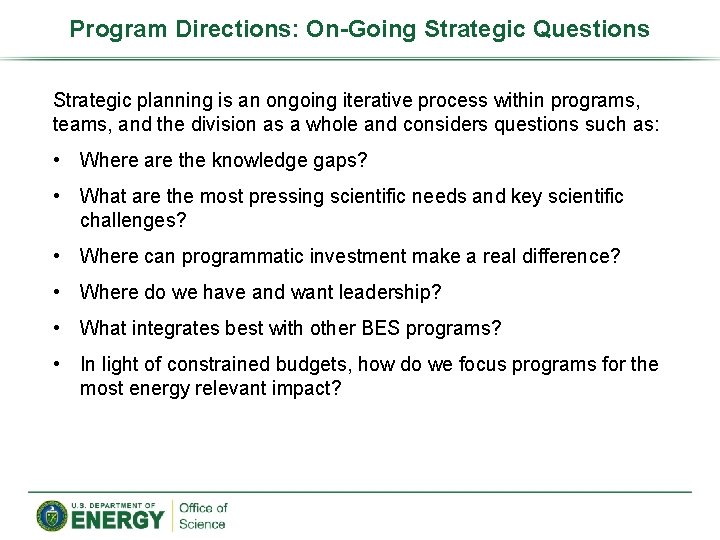 Program Directions: On-Going Strategic Questions

Strategic planning is an ongoing iterative process within programs, teams, and the division as a whole and considers questions such as:

• Where are the knowledge gaps?

• What are the most pressing scientific needs and key scientific challenges?

• Where can programmatic investment make a real difference?

• Where do we have and want leadership?

• What integrates best with other BES programs?

• In light of constrained budgets, how do we focus programs for the most energy relevant impact?

U.S. DEPARTMENT OF ENERGY | Office of Science